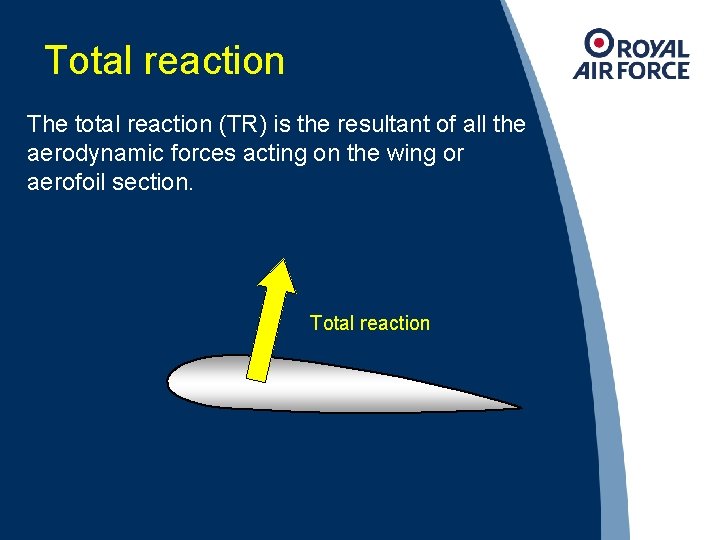 Total reaction

ROYAL AIR FORCE

The total reaction (TR) is the resultant of all the aerodynamic forces acting on the wing or aerofoil section.

Total reaction